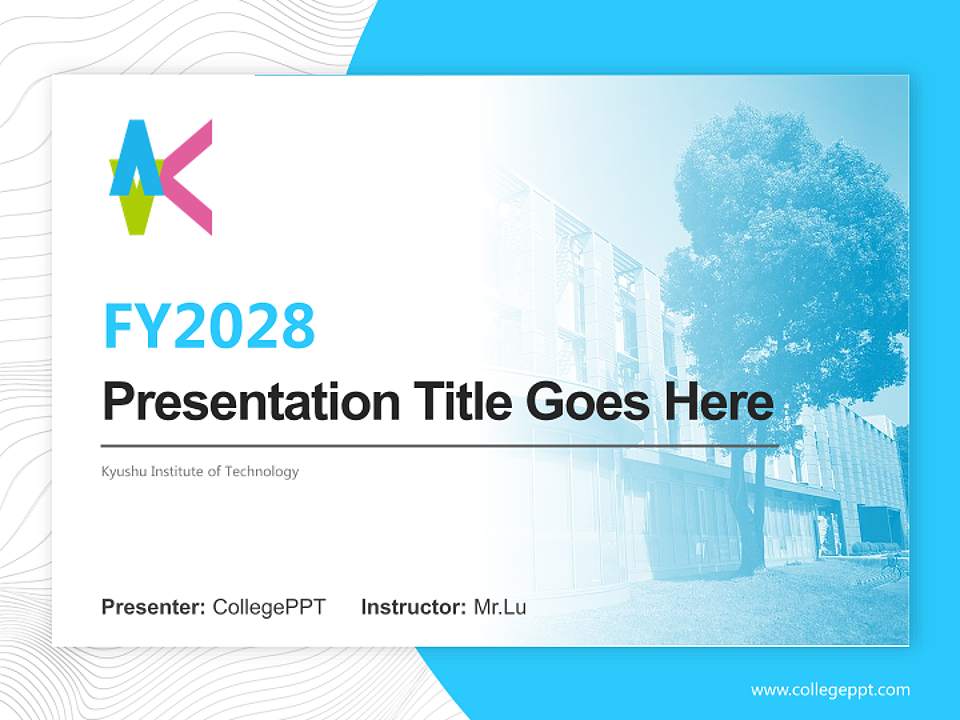 FY2028

Presentation Title Goes Here

Kyushu Institute of Technology

Presenter: CollegePPT Instructor: Mr.Lu

www.collegeppt.com